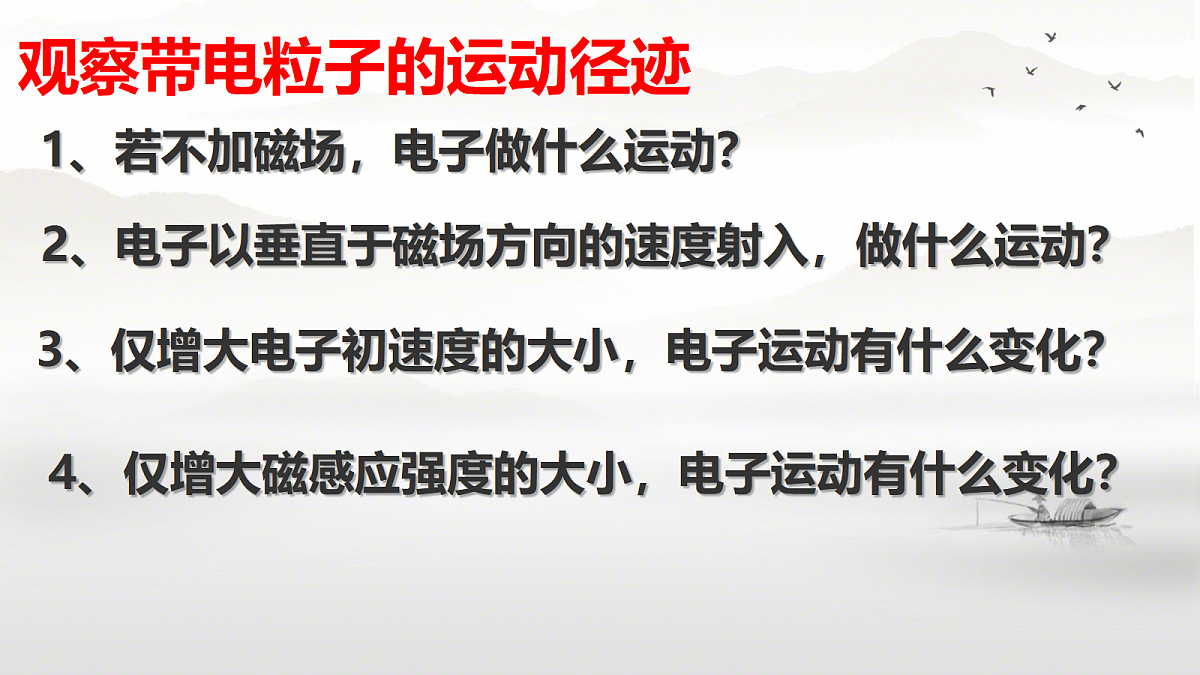 观察带电粒子的运动径迹

1、若不加磁场，电子做什么运动?

2、电子以垂直于磁场方向的速度射入，做什么运动?

3、仅增大电子初速度的大小，电子运动有什么变化?

4、仅增大磁感应强度的大小，电子运动有什么变化?